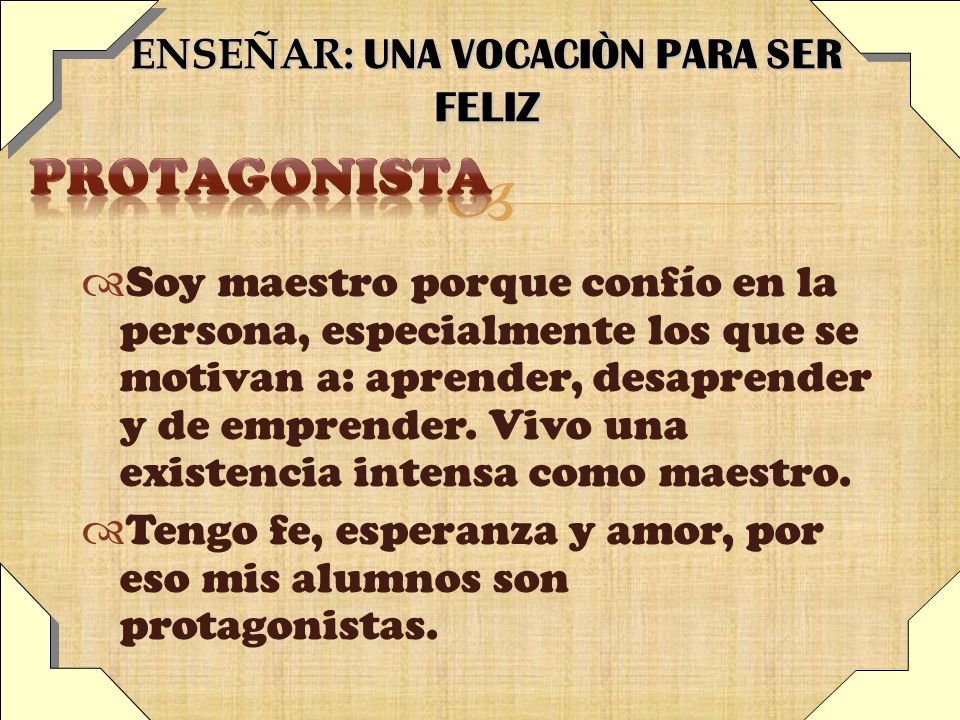 ENSEÑAR: UNA VOCACIÒN PARA SER FELIZ

PROTAGONISTA

Soy maestro porque confío en la persona, especialmente los que se motivan a: aprender, desaprender y de emprender. Vivo una existencia intensa como maestro.

Tengo fe, esperanza y amor, por eso mis alumnos son protagonistas.